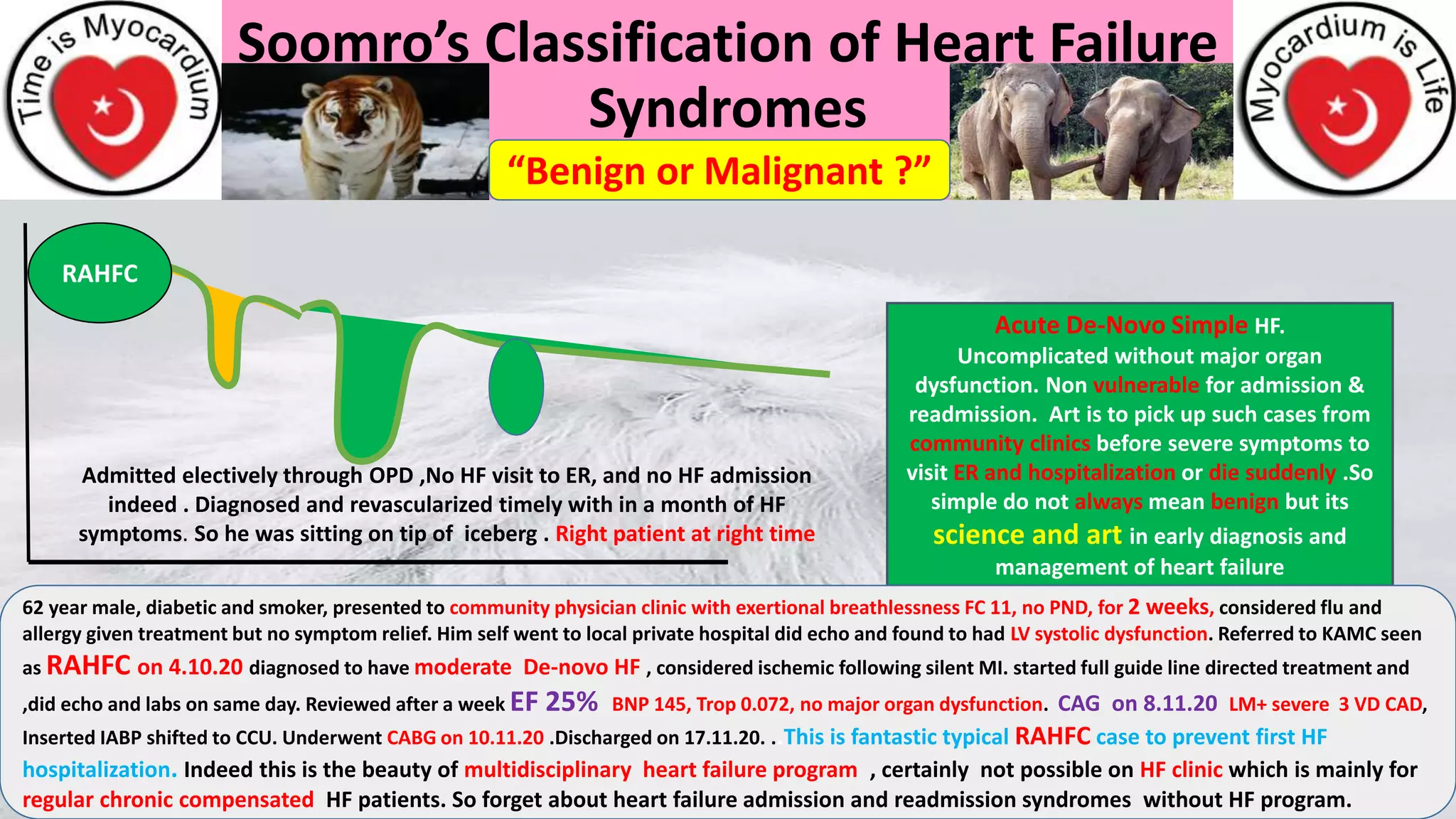 Time is Myocardium

Soomro's Classification of Heart Failure Syndromes

"Benign or Malignant ?"

Myocardium is Life

RAHFC

Admitted electively through OPD ,No HF visit to ER, and no HF admission indeed . Diagnosed and revascularized timely with in a month of HF symptoms. So he was sitting on tip of iceberg . Right patient at right time

Acute De-Novo Simple HF. Uncomplicated without major organ dysfunction. Non vulnerable for admission & readmission. Art is to pick up such cases from community clinics before severe symptoms to visit ER and hospitalization or die suddenly .So simple do not always mean benign but its science and art in early diagnosis and management of heart failure

62 year male, diabetic and smoker, presented to community physician clinic with exertional breathlessness FC 11, no PND, for 2 weeks, considered flu and allergy given treatment but no symptom relief. Him self went to local private hospital did echo and found to had LV systolic dysfunction. Referred to KAMC seen as RAHFC on 4.10.20 diagnosed to have moderate De-novo HF , considered ischemic following silent MI. started full guide line directed treatment and ,did echo and labs on same day. Reviewed after a week EF 25% BNP 145, Trop 0.072, no major organ dysfunction. CAG on 8.11.20 LM+ severe 3 VD CAD, Inserted IABP shifted to CCU. Underwent CABG on 10.11.20 .Discharged on 17.11.20. . This is fantastic typical RAHFC case to prevent first HF hospitalization. Indeed this is the beauty of multidisciplinary heart failure program , certainly not possible on HF clinic which is mainly for regular chronic compensated HF patients. So forget about heart failure admission and readmission syndromes without HF program.